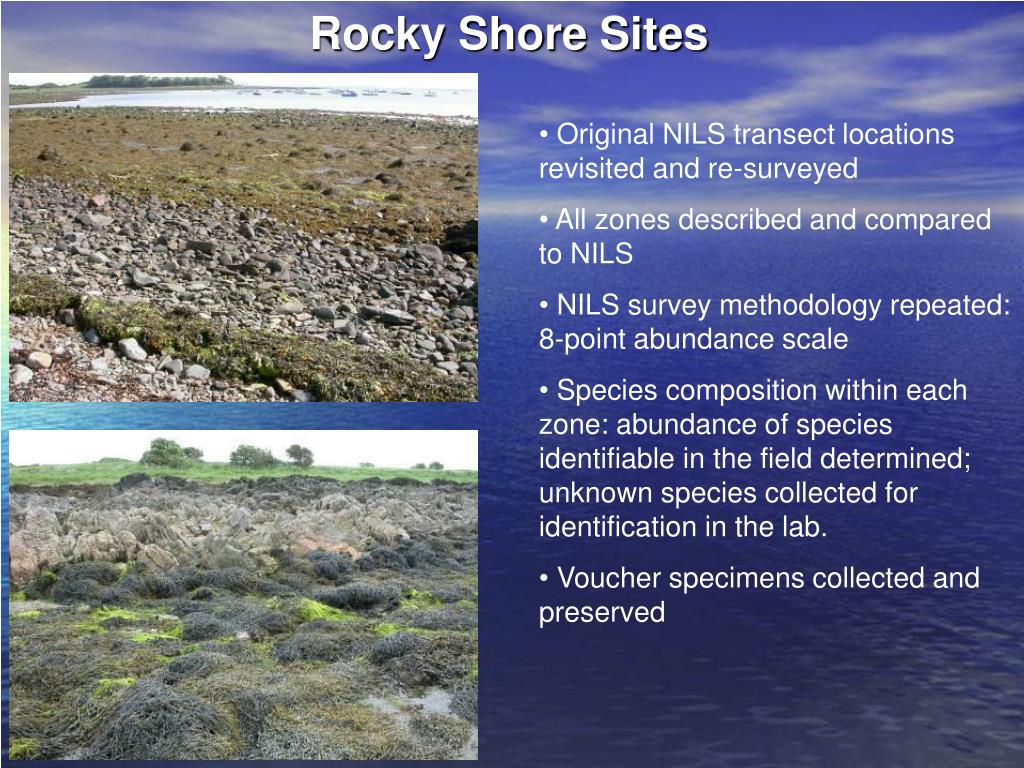 Rocky Shore Sites

• Original NILS transect locations revisited and re-surveyed

• All zones described and compared to NILS

• NILS survey methodology repeated: 8-point abundance scale

• Species composition within each zone: abundance of species identifiable in the field determined; unknown species collected for identification in the lab.

• Voucher specimens collected and preserved